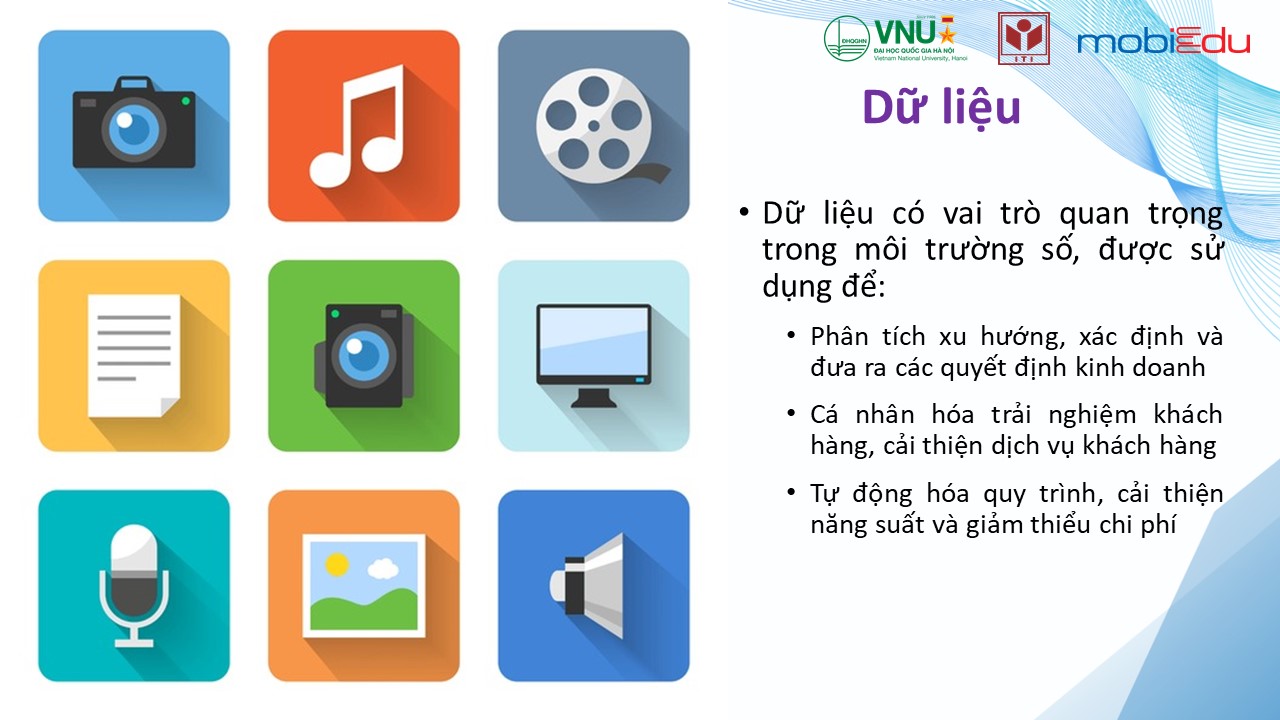 ĐHQGHN VNU ĐẠI HỌC QUỐC GIA HÀ NỘI Vietnam National University, Hanoi

ITI

mobiEdu

Dữ liệu

• Dữ liệu có vai trò quan trọng trong môi trường số, được sử dụng để:

• Phân tích xu hướng, xác định và đưa ra các quyết định kinh doanh

• Cá nhân hóa trải nghiệm khách hàng, cải thiện dịch vụ khách hàng

• Tự động hóa quy trình, cải thiện năng suất và giảm thiểu chi phí